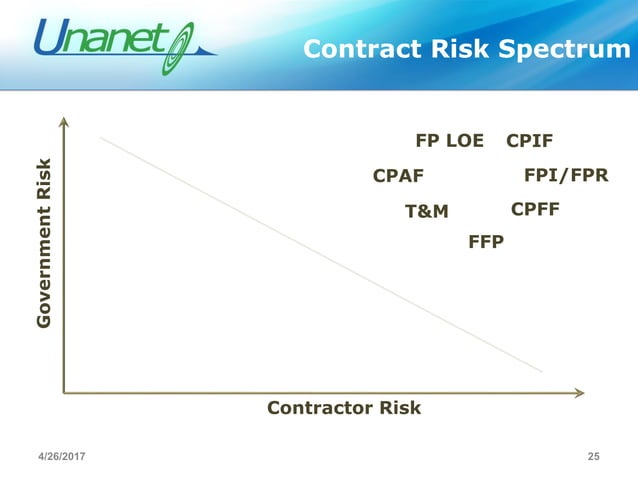 Unanet

Contract Risk Spectrum

Government Risk

FP LOE CPIF

CPAF FPI/FPR

T&M CPFF

FFP

Contractor Risk

4/26/2017

25